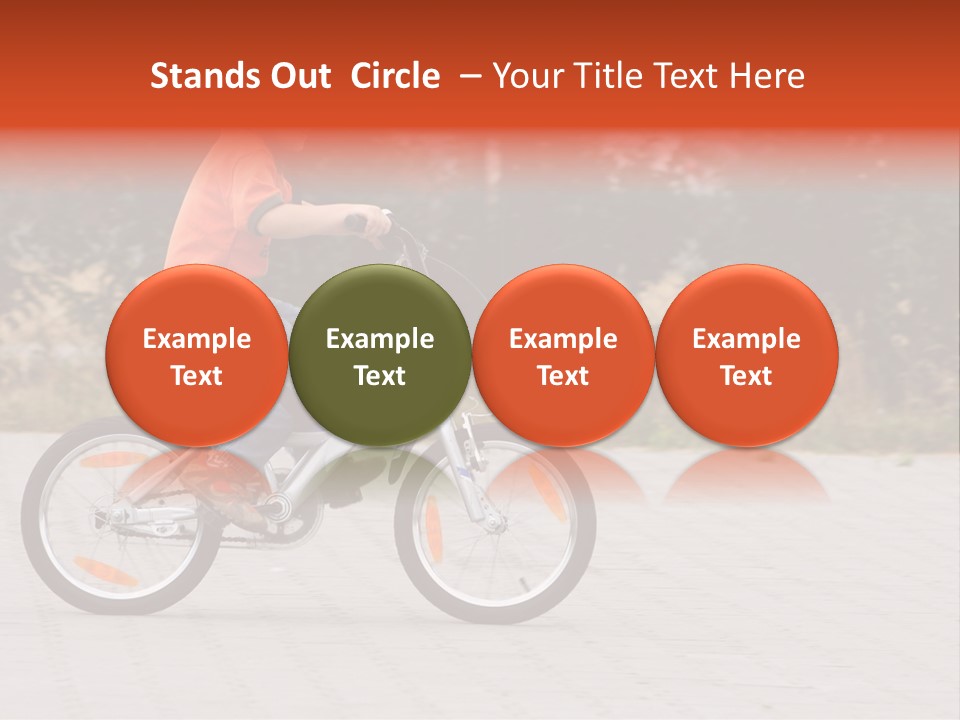 Stands Out Circle – Your Title Text Here

Example Text

Example Text

Example Text

Example Text